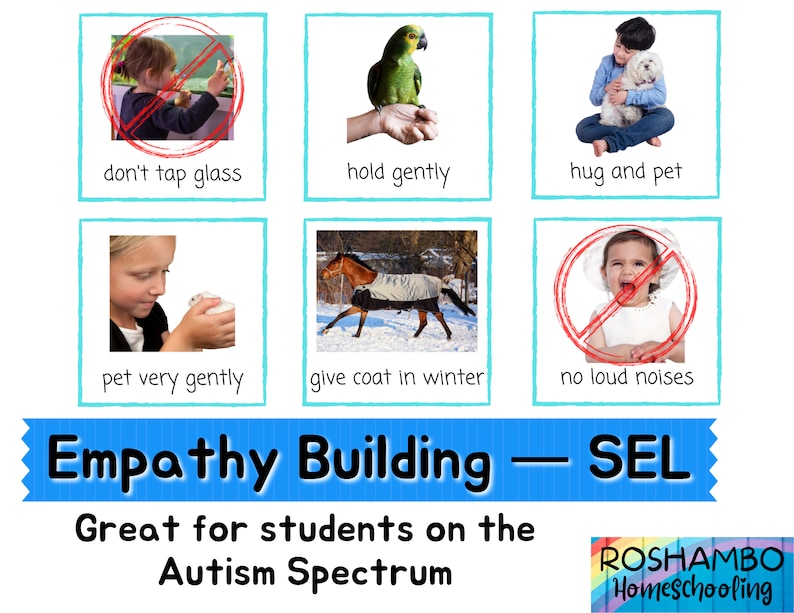 don't tap glass

hold gently

hug and pet

pet very gently

give coat in winter

no loud noises

Empathy Building — SEL

Great for students on the Autism Spectrum

ROSHAMBO Homeschooling